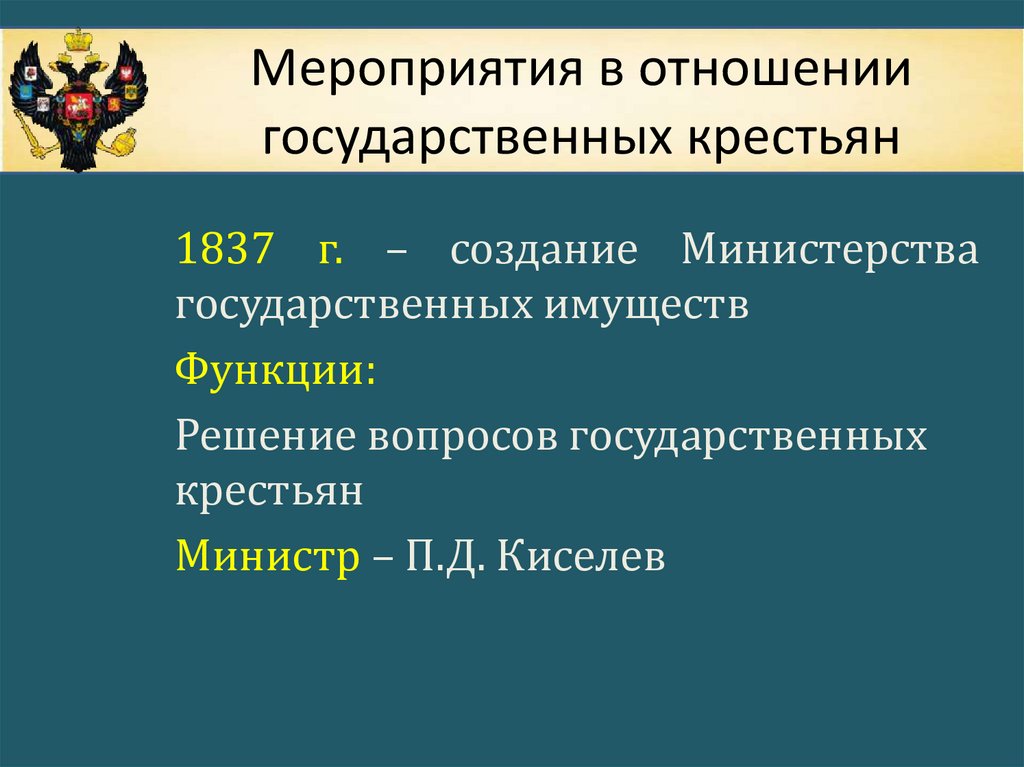 Мероприятия в отношении государственных крестьян

1837 г. – создание Министерства государственных имуществ

Функции:

Решение вопросов государственных крестьян

Министр – П.Д. Киселев